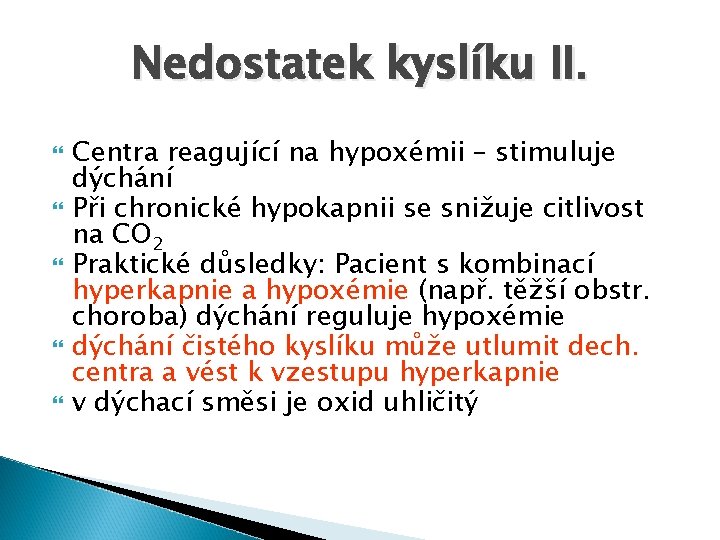 Nedostatek kyslíku II.

Centra reagující na hypoxémii – stimuluje dýchání

Při chronické hypokapnii se snižuje citlivost na $CO_2$

Praktické důsledky: Pacient s kombinací hyperkapnie a hypoxémie (např. těžší obstr. choroba) dýchání reguluje hypoxémie

dýchání čistého kyslíku může utlumit dech. centra a vést k vzestupu hyperkapnie

v dýchací směsi je oxid uhličitý